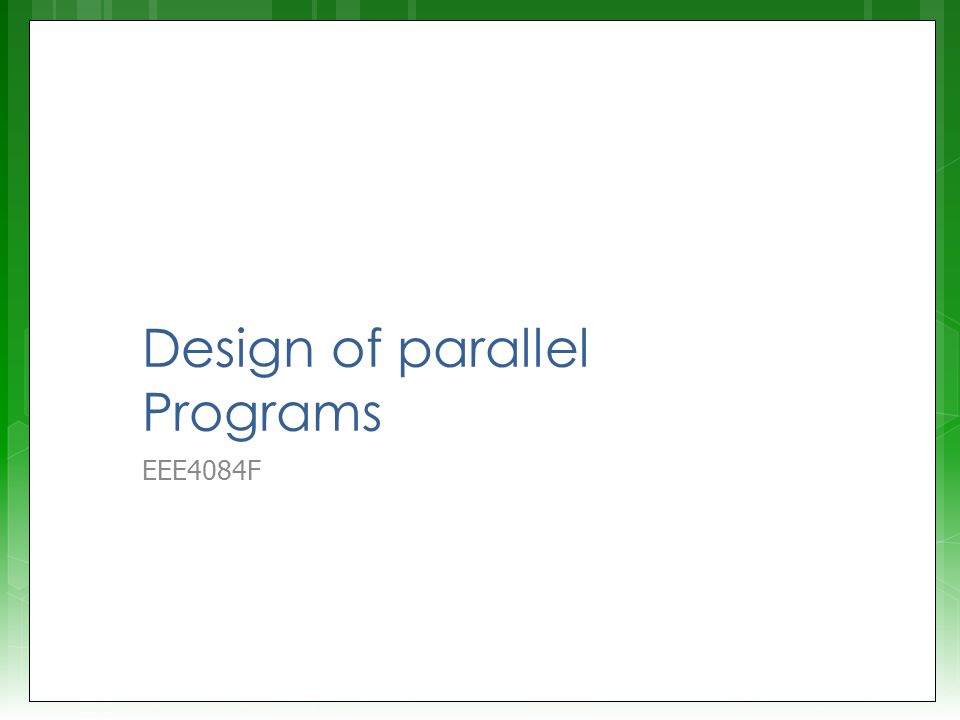 Design of parallel Programs

EEE4084F